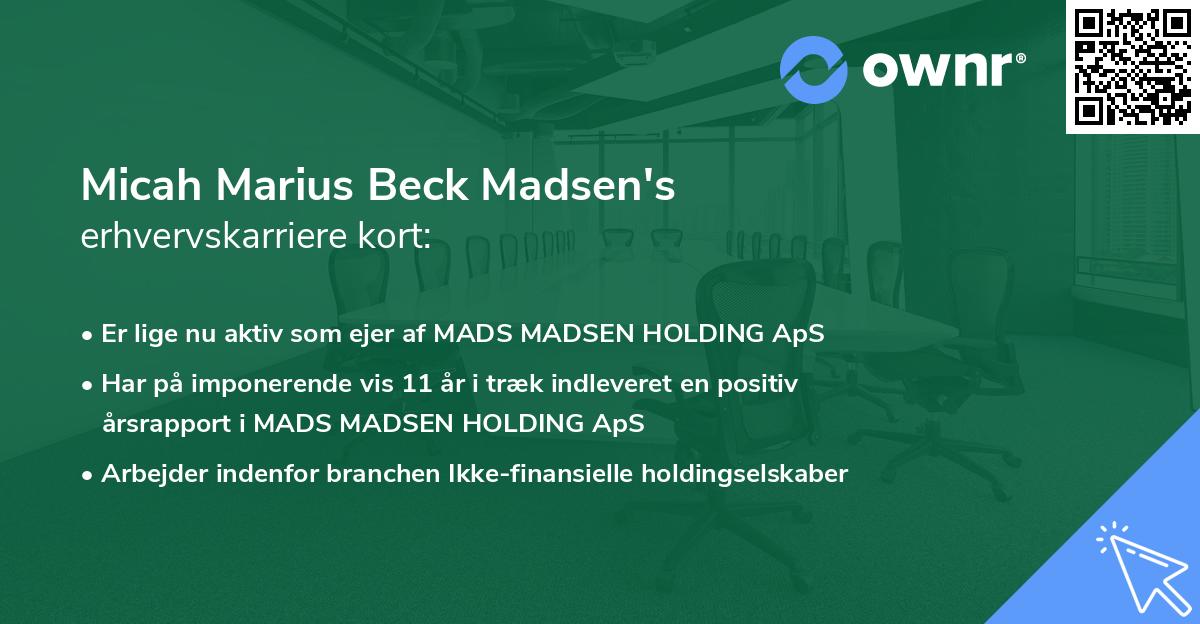 ownr®

Micah Marius Beck Madsen's erhvervskarriere kort:

• Er lige nu aktiv som ejer af MADS MADSEN HOLDING ApS

• Har på imponerende vis 11 år i træk indleveret en positiv årsrapport i MADS MADSEN HOLDING ApS

• Arbejder indenfor branchen Ikke-finansielle holdingselskaber